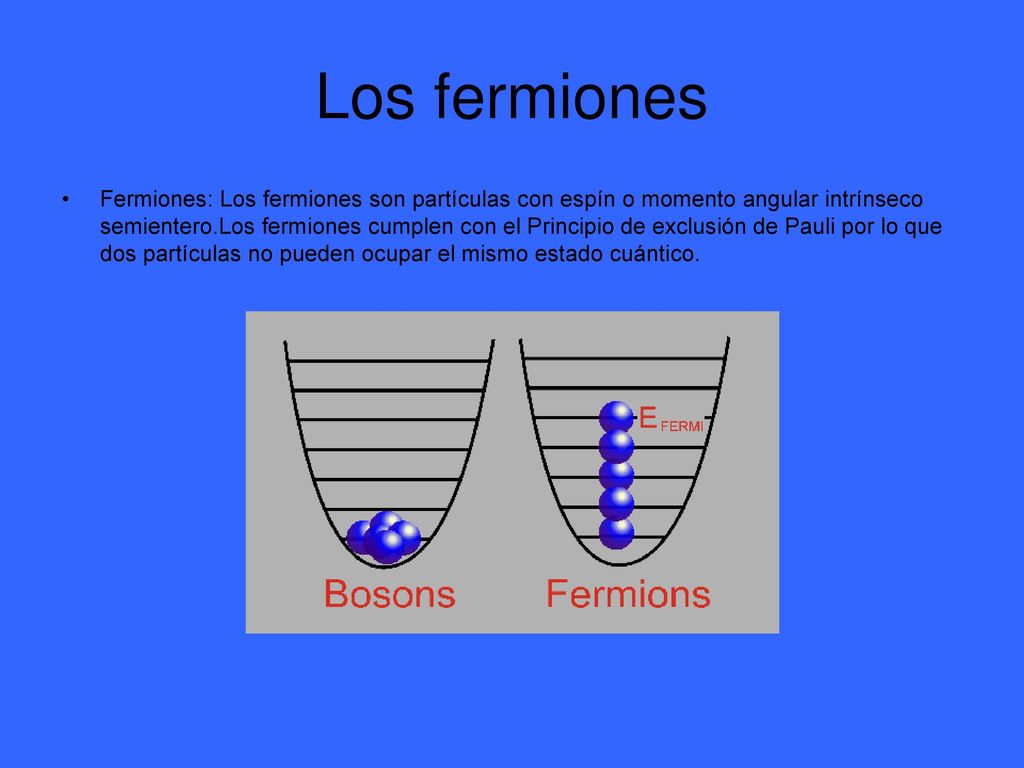 Los fermiones

• Fermiones: Los fermiones son partículas con espín o momento angular intrínseco semientero.Los fermiones cumplen con el Principio de exclusión de Pauli por lo que dos partículas no pueden ocupar el mismo estado cuántico.

$E_{FERMI}$

Bosons

Fermions